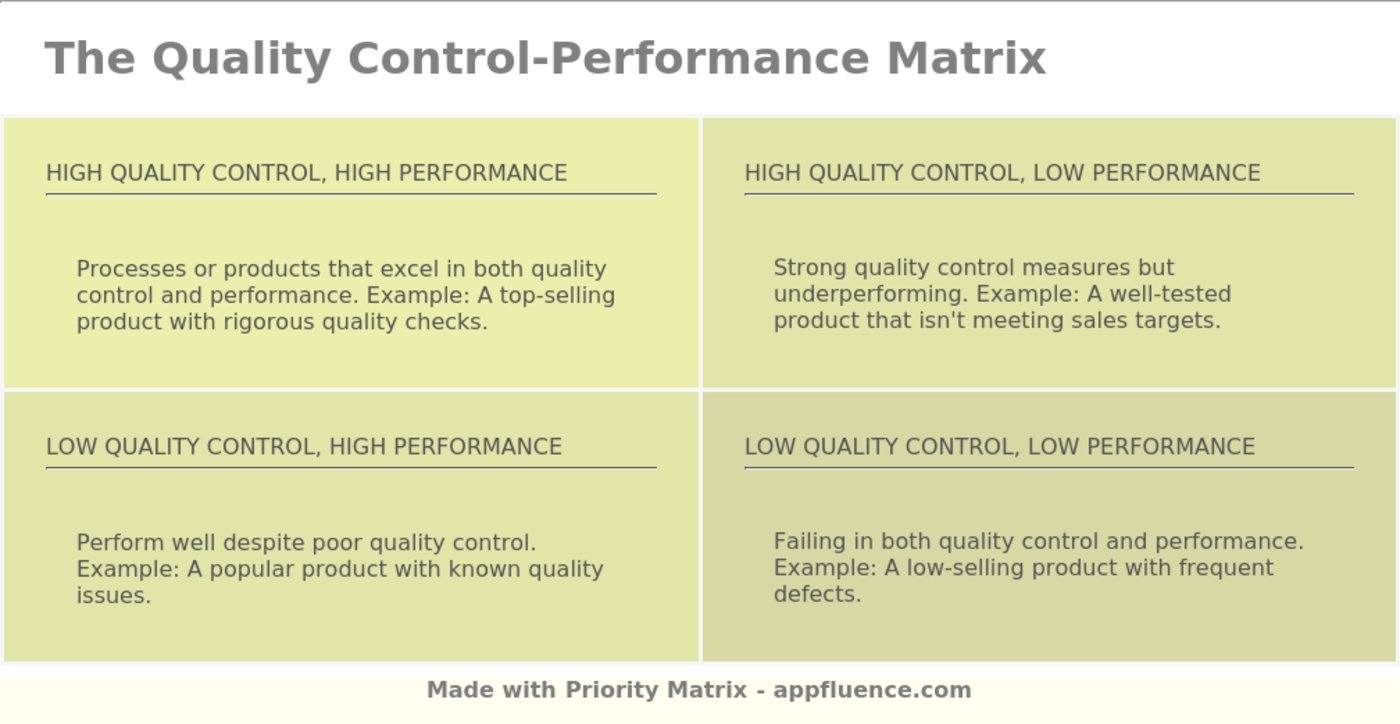 The Quality Control-Performance Matrix

HIGH QUALITY CONTROL, HIGH PERFORMANCE

Processes or products that excel in both quality control and performance. Example: A top-selling product with rigorous quality checks.

HIGH QUALITY CONTROL, LOW PERFORMANCE

Strong quality control measures but underperforming. Example: A well-tested product that isn't meeting sales targets.

LOW QUALITY CONTROL, HIGH PERFORMANCE

Perform well despite poor quality control. Example: A popular product with known quality issues.

LOW QUALITY CONTROL, LOW PERFORMANCE

Failing in both quality control and performance. Example: A low-selling product with frequent defects.

Made with Priority Matrix - appfluence.com